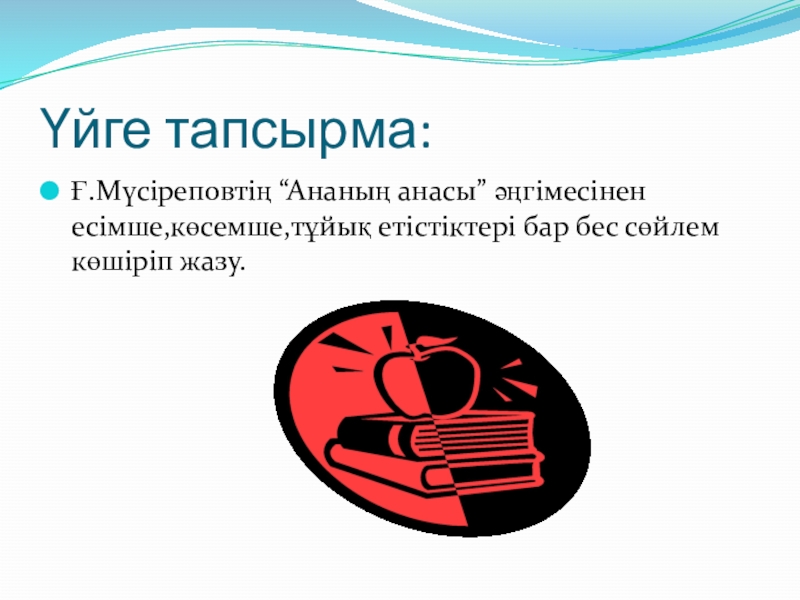 Үйге тапсырма:

Ғ.Мүсіреповтің “Ананың анасы” әңгімесінен есімше,көсемше,тұйық етістіктері бар бес сөйлем көшіріп жазу.